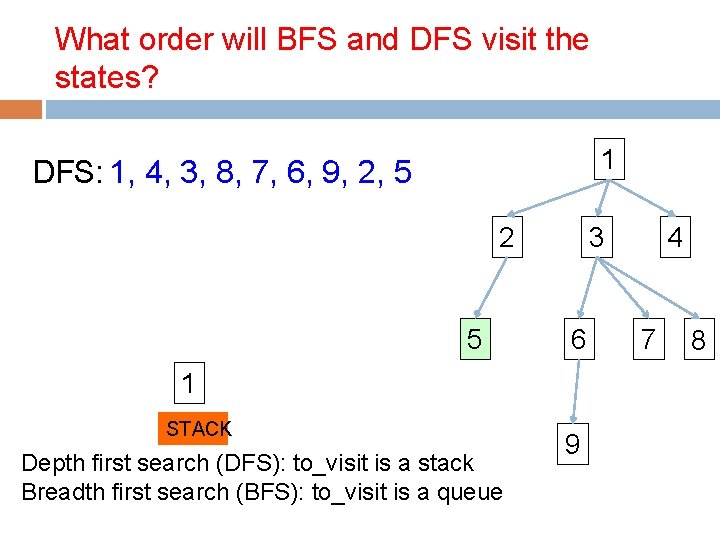 What order will BFS and DFS visit the states?

DFS: 1, 4, 3, 8, 7, 6, 9, 2, 5

1

2 3 4

5 6 7 8

9

1

STACK

Depth first search (DFS): to_visit is a stack
Breadth first search (BFS): to_visit is a queue